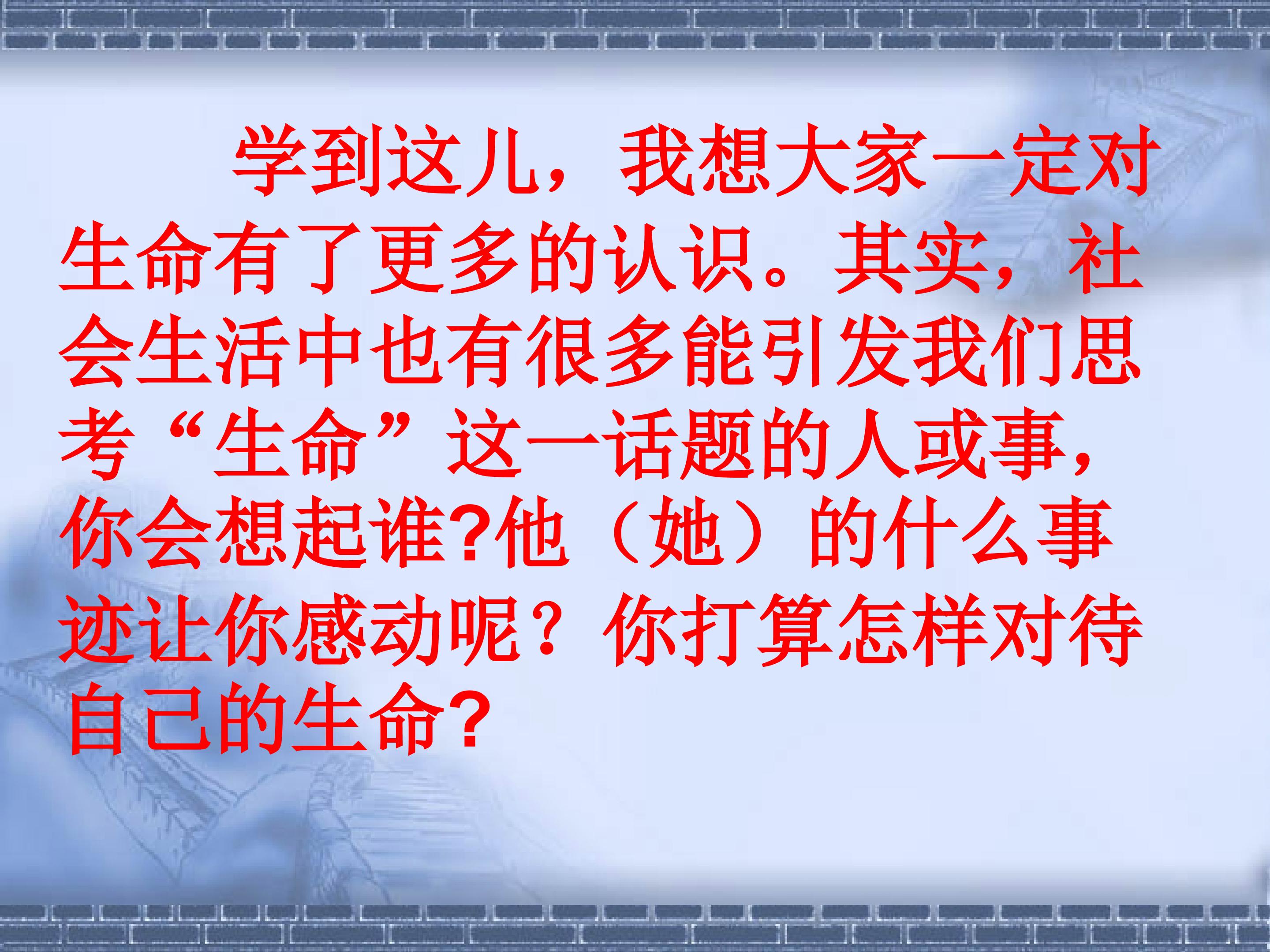 学到这儿，我想大家一定对生命有了更多的认识。其实，社会生活中也有很多能引发我们思考“生命”这一话题的人或事，你会想起谁?他（她）的什么事迹让你感动呢？你打算怎样对待自己的生命？